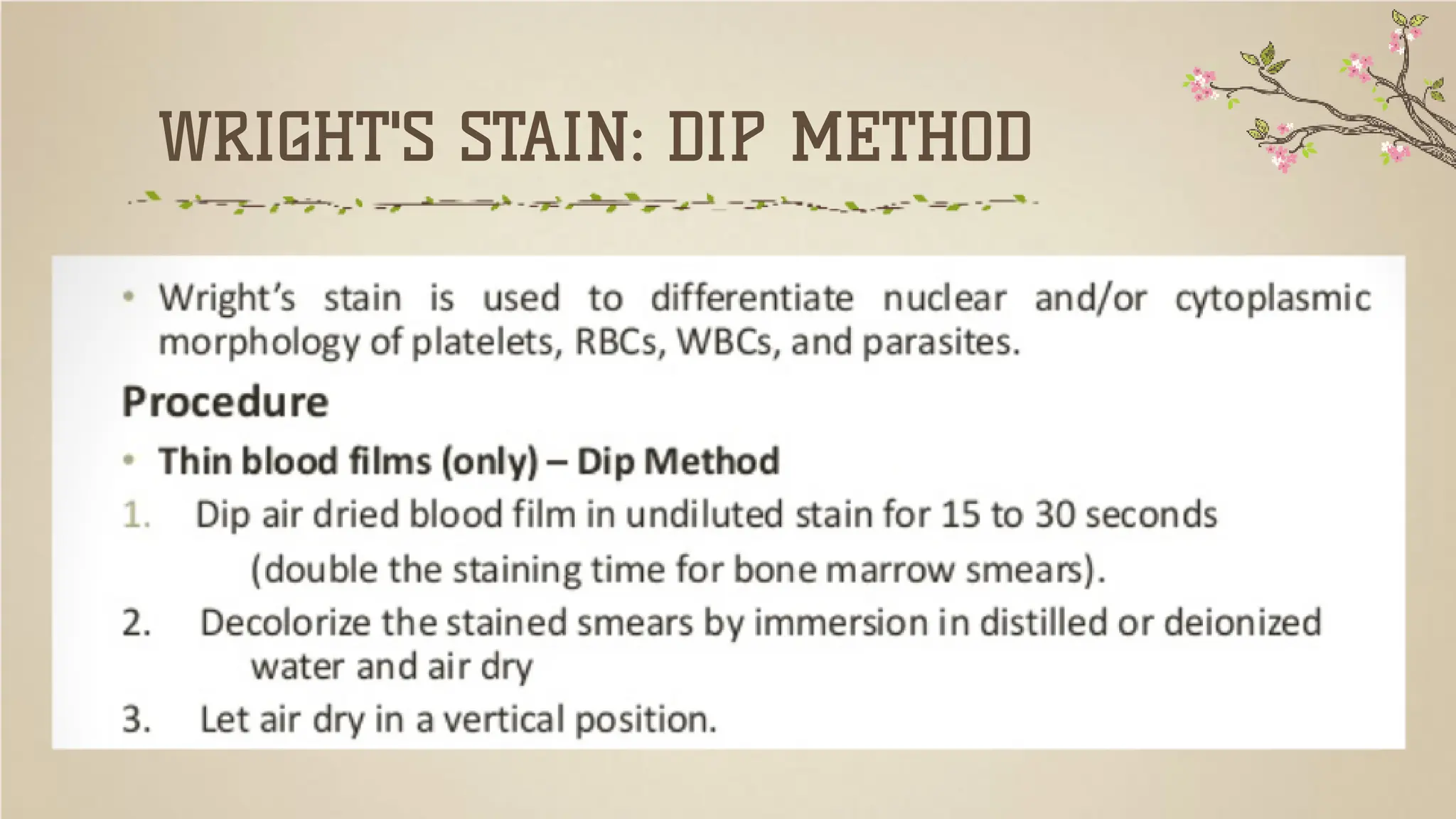 WRIGHT'S STAIN: DIP METHOD

• Wright's stain is used to differentiate nuclear and/or cytoplasmic morphology of platelets, RBCs, WBCs, and parasites.

Procedure

• Thin blood films (only) – Dip Method

1. Dip air dried blood film in undiluted stain for 15 to 30 seconds (double the staining time for bone marrow smears).

2. Decolorize the stained smears by immersion in distilled or deionized water and air dry

3. Let air dry in a vertical position.